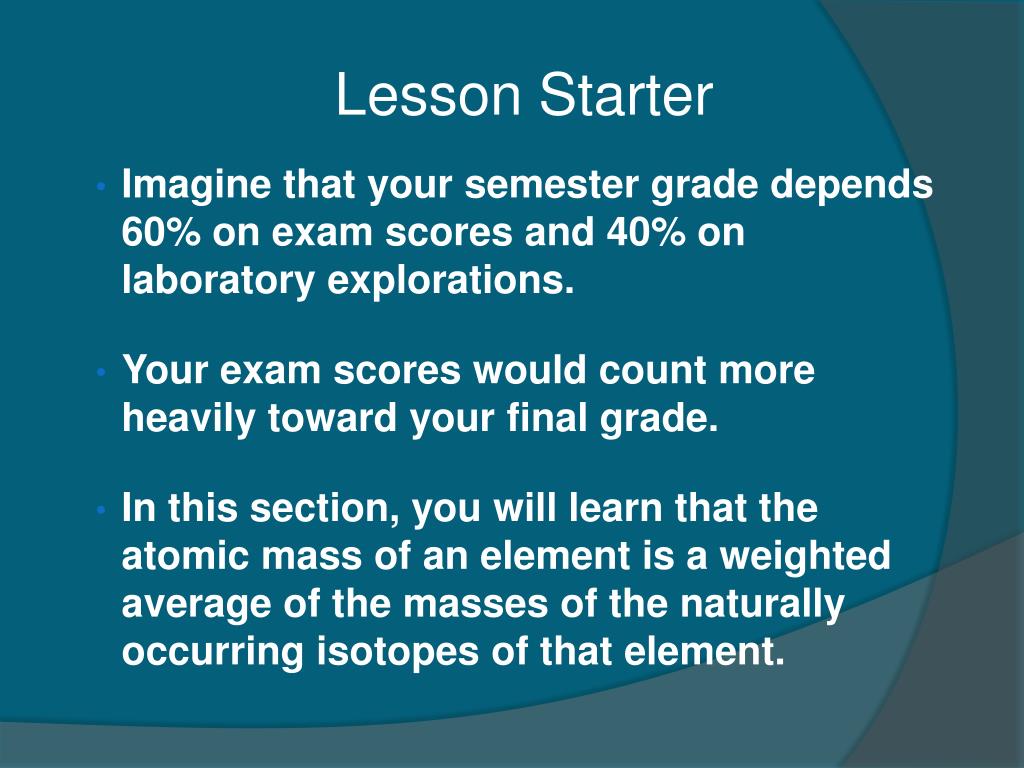 Lesson Starter

• Imagine that your semester grade depends 60% on exam scores and 40% on laboratory explorations.

• Your exam scores would count more heavily toward your final grade.

• In this section, you will learn that the atomic mass of an element is a weighted average of the masses of the naturally occurring isotopes of that element.